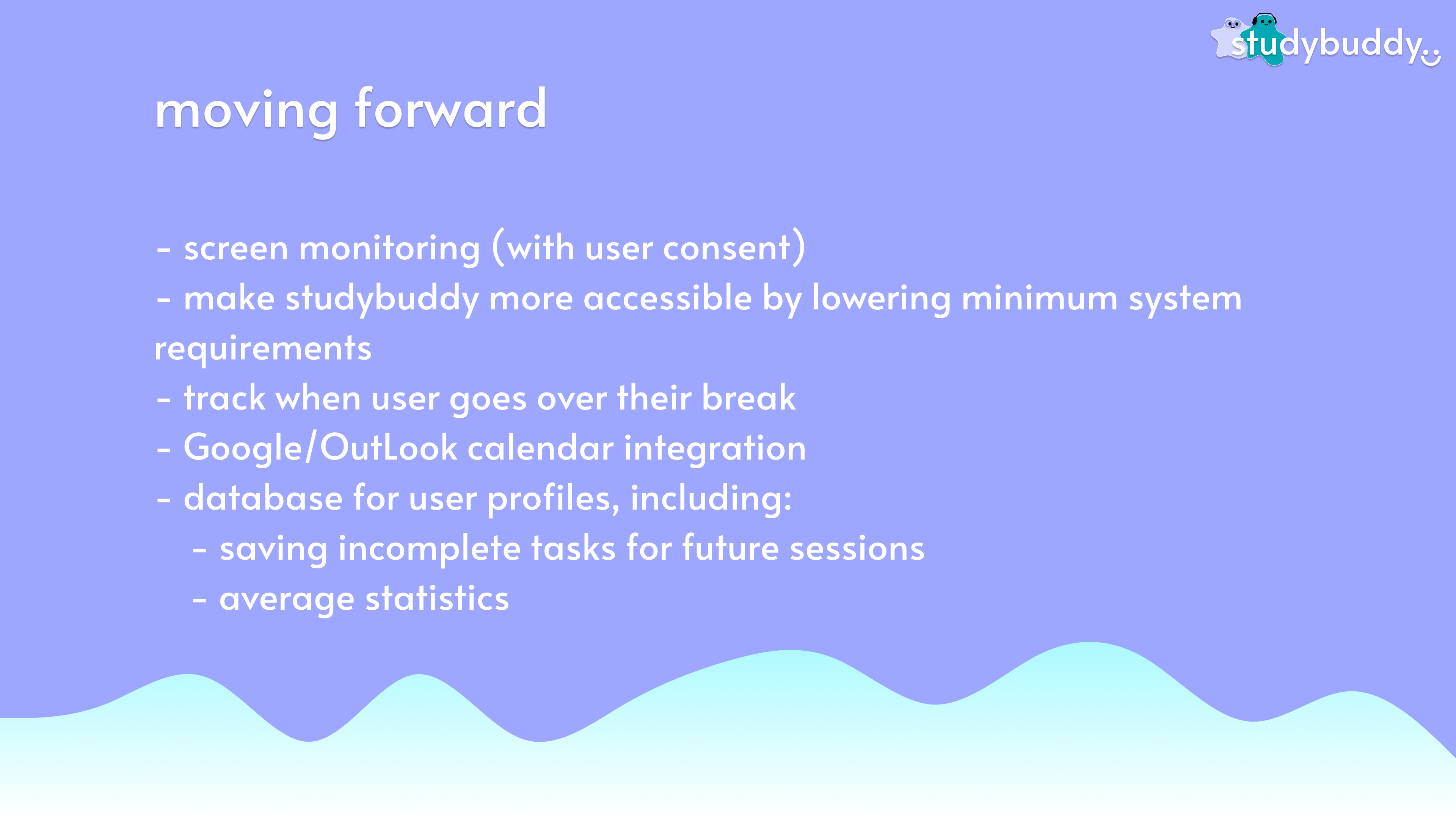 studybuddy

moving forward

- screen monitoring (with user consent)
- make studybuddy more accessible by lowering minimum system requirements
- track when user goes over their break
- Google/OutLook calendar integration
- database for user profiles, including:
  - saving incomplete tasks for future sessions
  - average statistics